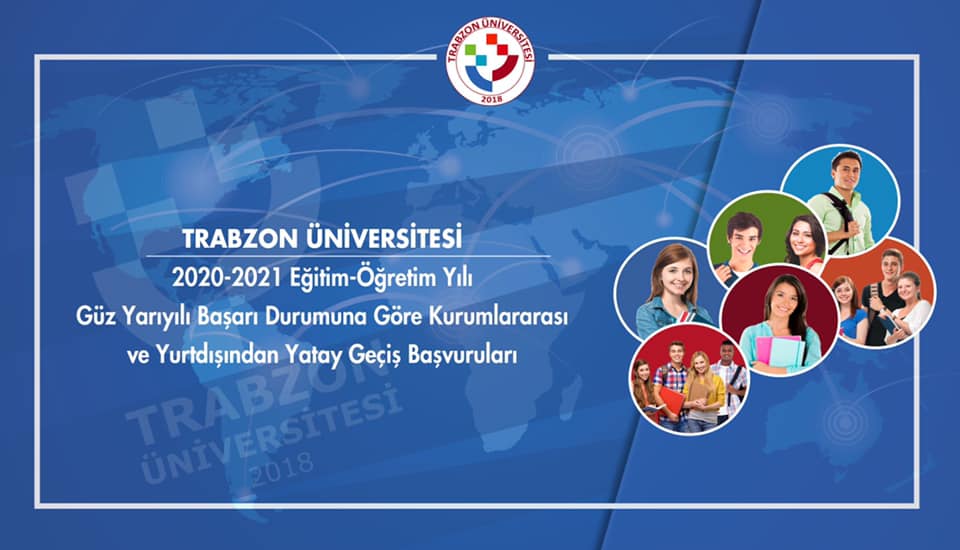 TRABZON ÜNİVERSİTESİ
2018

TRABZON ÜNİVERSİTESİ
2020-2021 Eğitim-Öğretim Yılı
Güz Yarıyılı Başarı Durumuna Göre Kurumlararası
ve Yurtdışından Yatay Geçiş Başvuruları

TRABZON ÜNİVERSİTESİ
2018